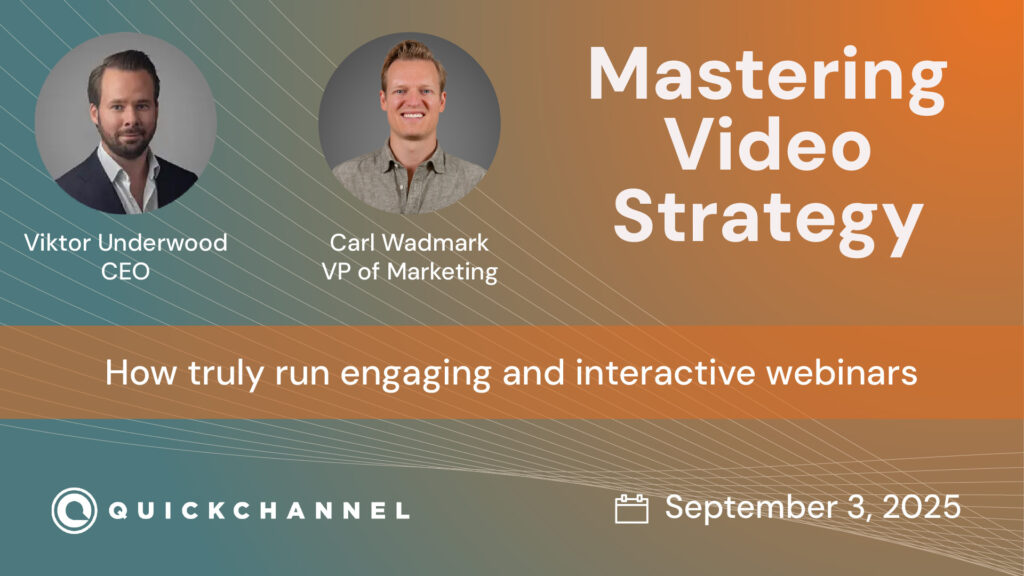 Viktor Underwood
CEO

Carl Wadmark
VP of Marketing

Mastering Video Strategy

How truly run engaging and interactive webinars

QUICKCHANNEL

September 3, 2025